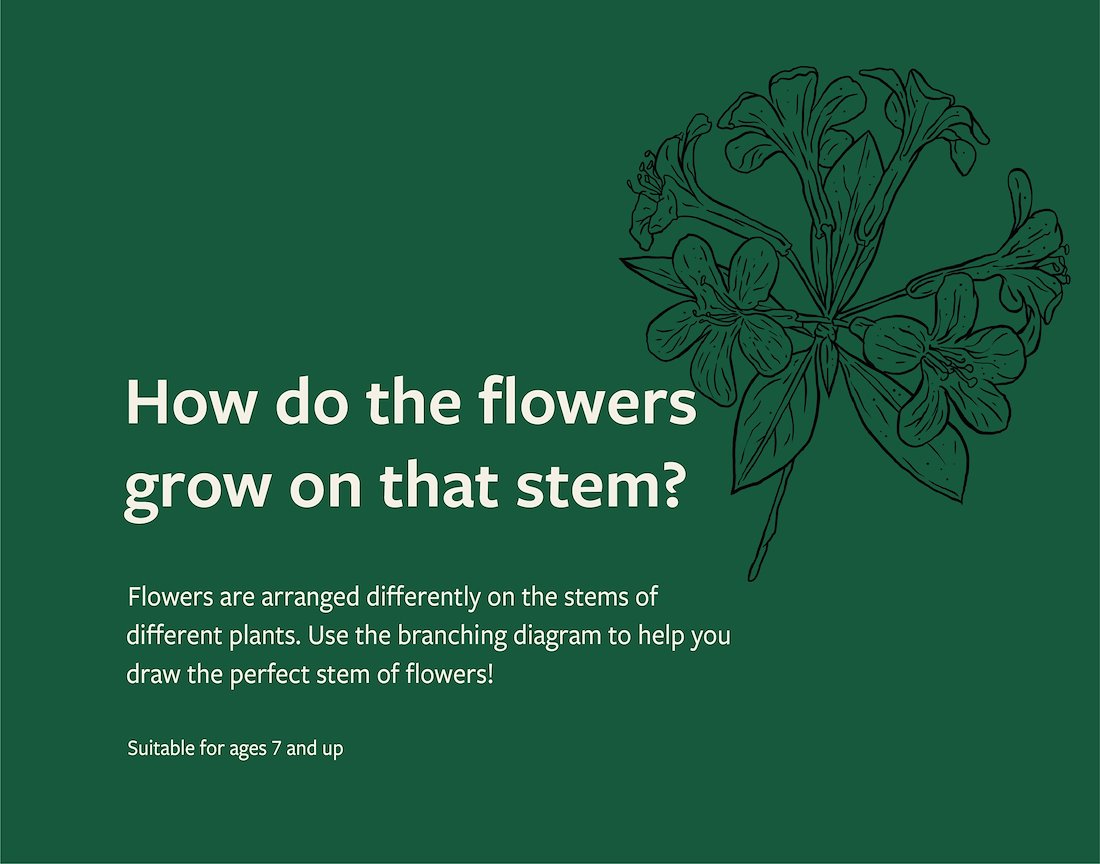 How do the flowers grow on that stem?

Flowers are arranged differently on the stems of different plants. Use the branching diagram to help you draw the perfect stem of flowers!

Suitable for ages 7 and up